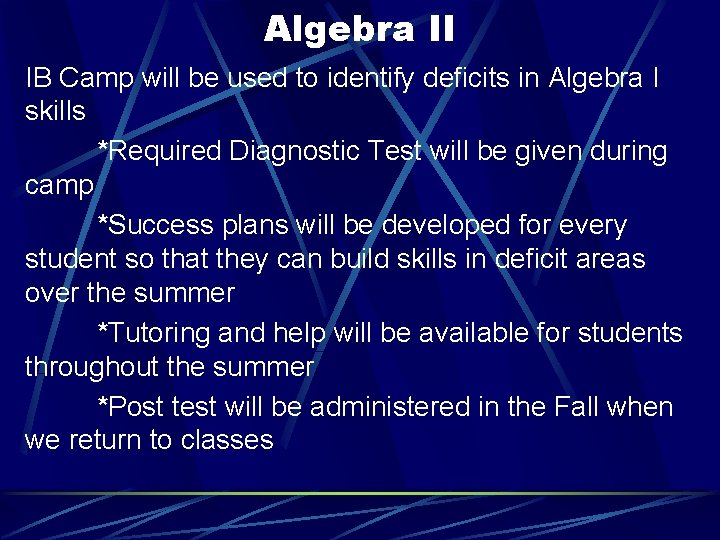 Algebra II

IB Camp will be used to identify deficits in Algebra I skills

*Required Diagnostic Test will be given during camp

*Success plans will be developed for every student so that they can build skills in deficit areas over the summer

*Tutoring and help will be available for students throughout the summer

*Post test will be administered in the Fall when we return to classes